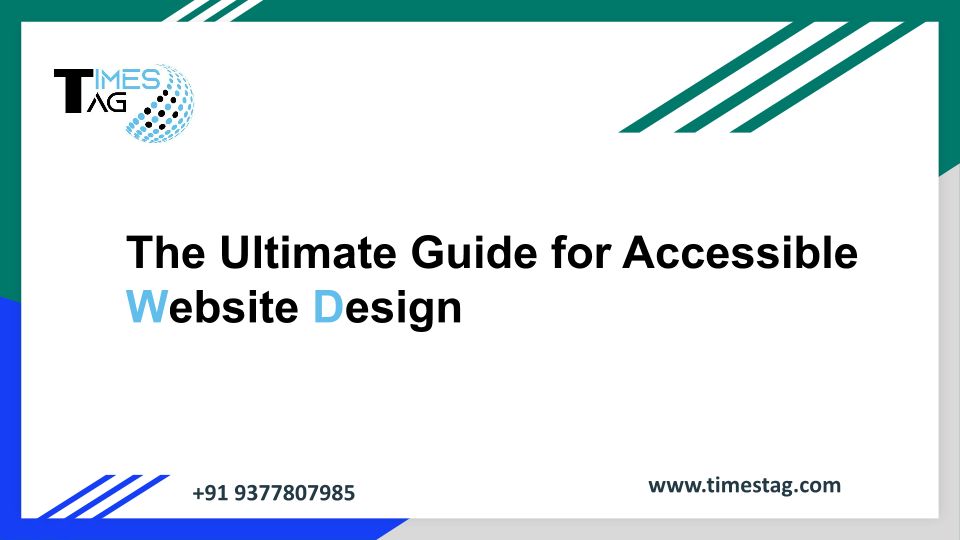 TIMES TAG

The Ultimate Guide for Accessible Website Design

+91 9377807985

www.timestag.com